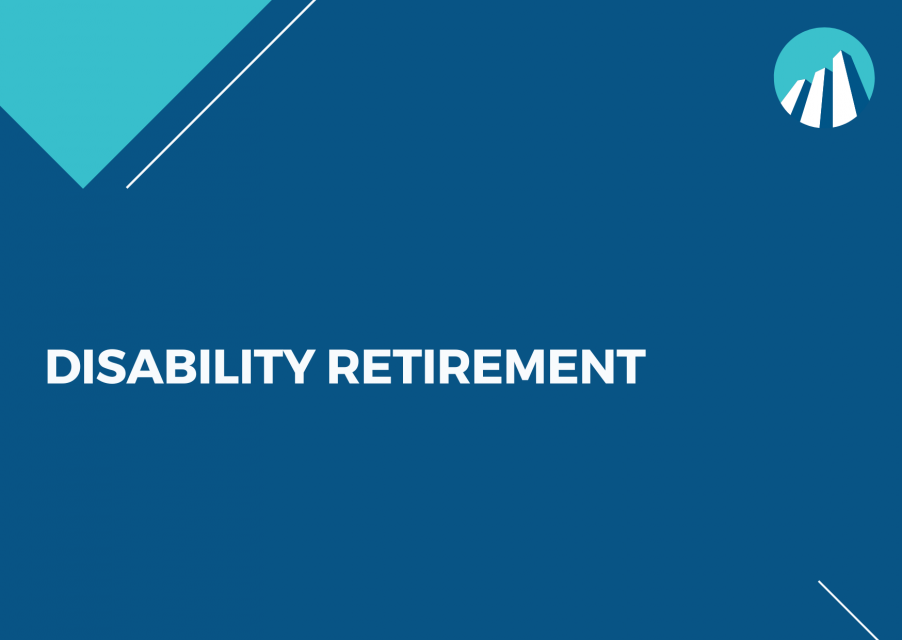 DISABILITY RETIREMENT